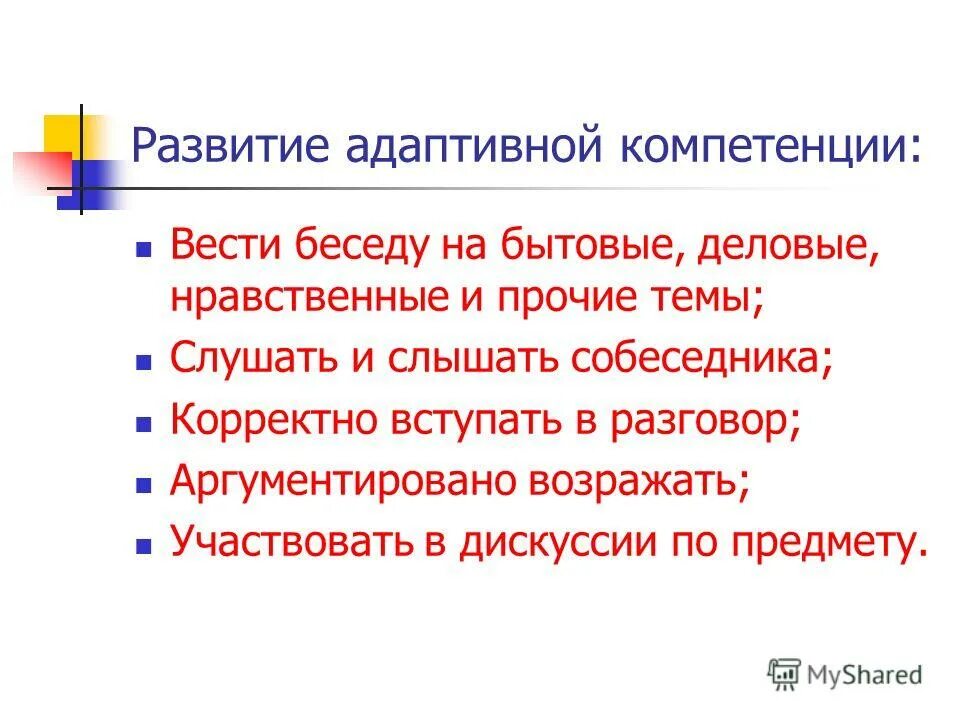 Развитие адаптивной компетенции:

- Вести беседу на бытовые, деловые, нравственные и прочие темы;
- Слушать и слышать собеседника;
- Корректно вступать в разговор;
- Аргументировано возражать;
- Участвовать в дискуссии по предмету.

MyShared